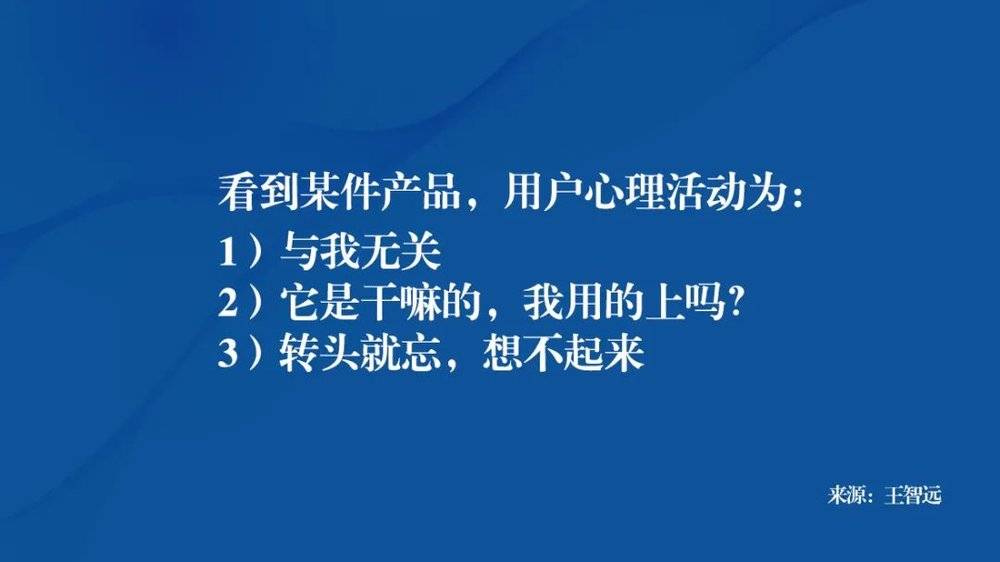 看到某件产品，用户心理活动为：

1）与我无关

2）它是干嘛的，我用的上吗?

3）转头就忘，想不起来

来源：王智远